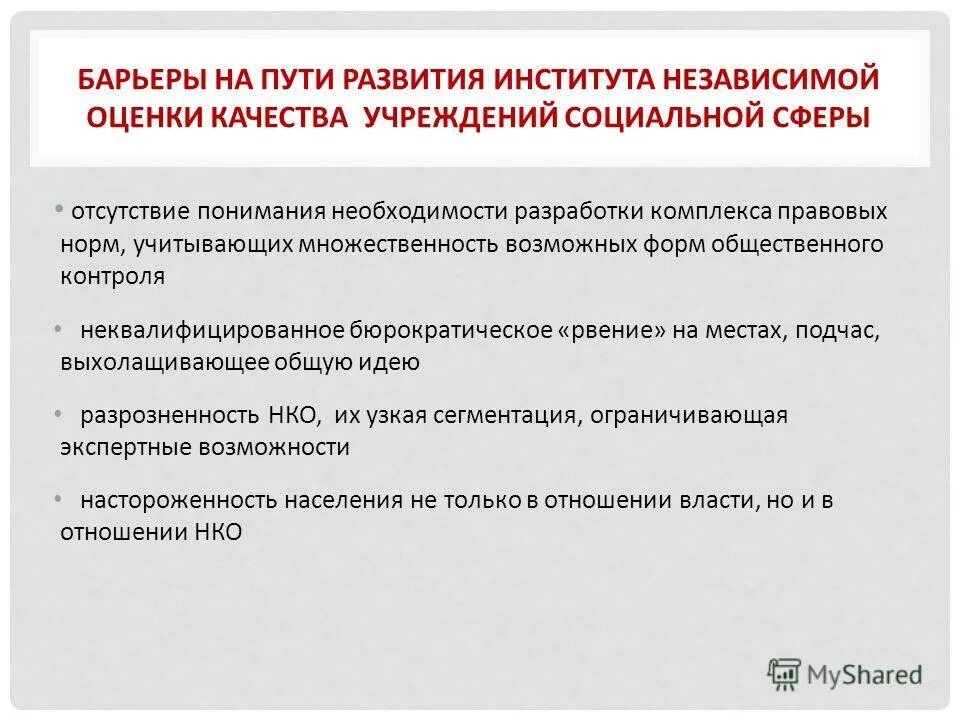 БАРЬЕРЫ НА ПУТИ РАЗВИТИЯ ИНСТИТУТА НЕЗАВИСИМОЙ ОЦЕНКИ КАЧЕСТВА УЧРЕЖДЕНИЙ СОЦИАЛЬНОЙ СФЕРЫ

• отсутствие понимания необходимости разработки комплекса правовых норм, учитывающих множественность возможных форм общественного контроля

• неквалифицированное бюрократическое «рвение» на местах, подчас, выхолащивающее общую идею

• разрозненность НКО, их узкая сегментация, ограничивающая экспертные возможности

• настороженность населения не только в отношении власти, но и в отношении НКО

MyShared